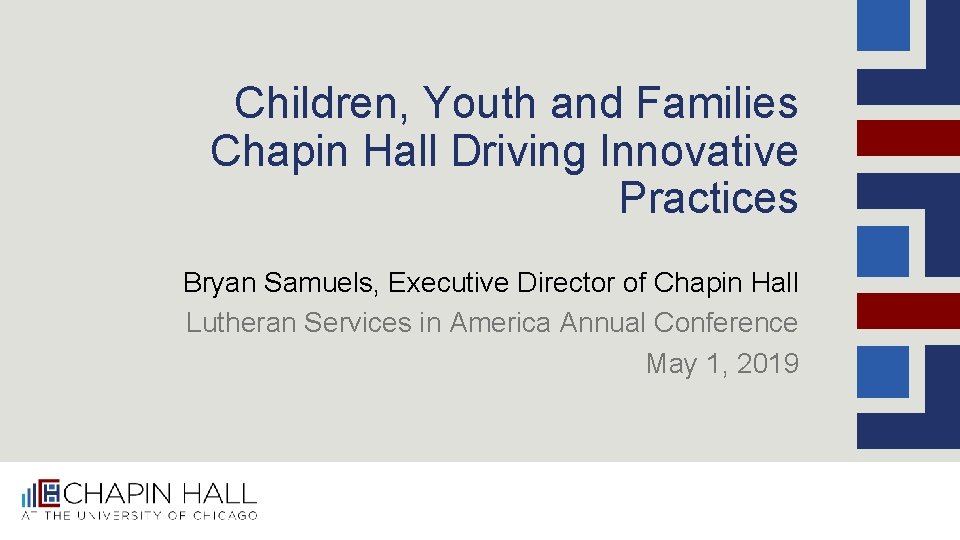 Children, Youth and Families Chapin Hall Driving Innovative Practices

Bryan Samuels, Executive Director of Chapin Hall

Lutheran Services in America Annual Conference

May 1, 2019

CHAPIN HALL
AT THE UNIVERSITY OF CHICAGO